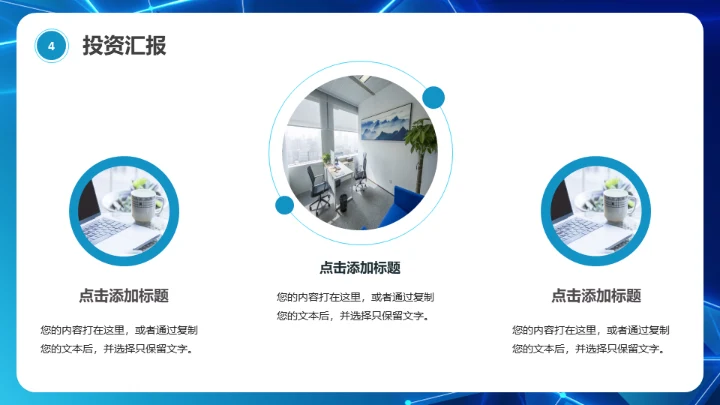 4 投资汇报

点击添加标题

您的内容打在这里，或者通过复制您的文本后，并选择只保留文字。

点击添加标题

您的内容打在这里，或者通过复制您的文本后，并选择只保留文字。

点击添加标题

您的内容打在这里，或者通过复制您的文本后，并选择只保留文字。